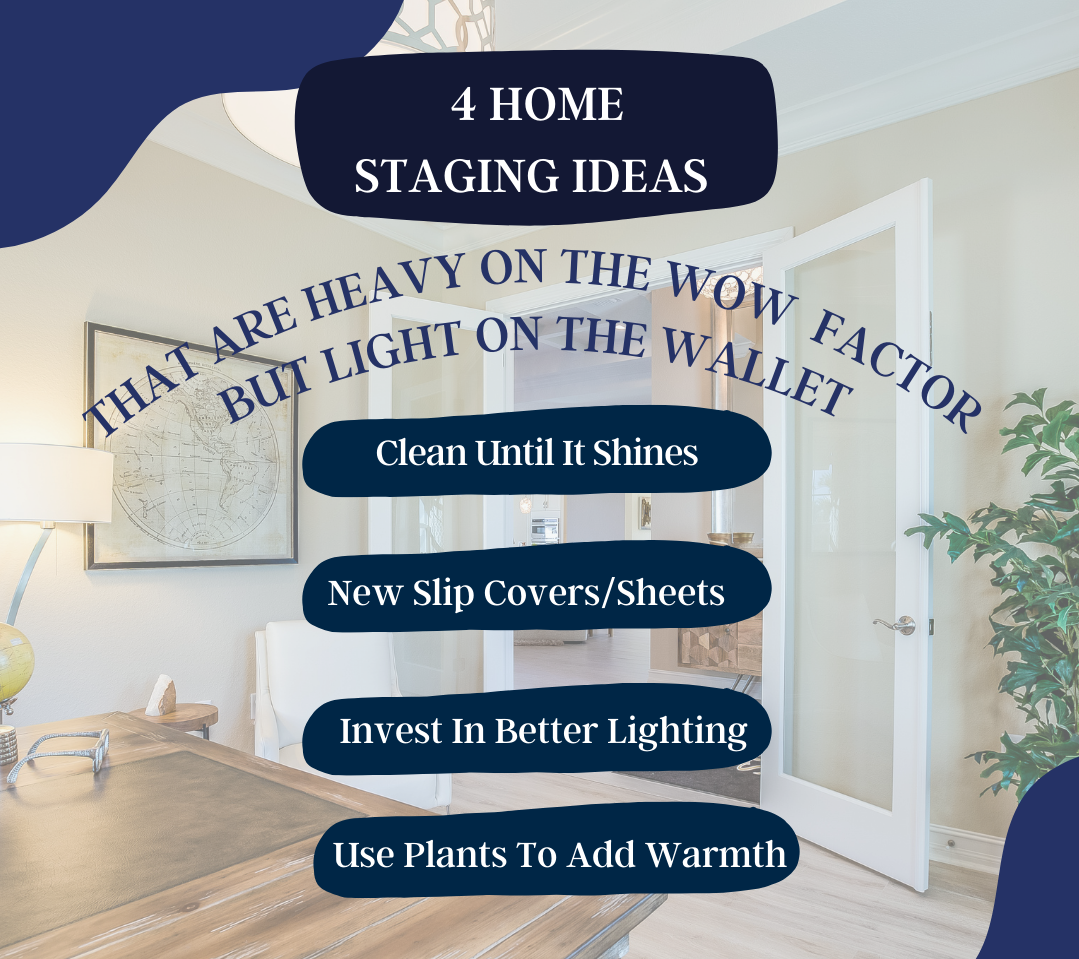 4 HOME
STAGING IDEAS

THAT ARE HEAVY ON THE WOW FACTOR
BUT LIGHT ON THE WALLET

Clean Until It Shines

New Slip Covers/Sheets

Invest In Better Lighting

Use Plants To Add Warmth